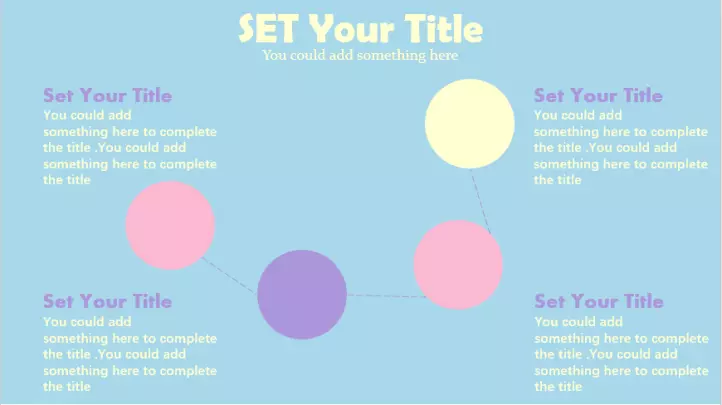 SET Your Title
You could add something here

Set Your Title
You could add something here to complete the title .You could add something here to complete the title

Set Your Title
You could add something here to complete the title .You could add something here to complete the title

Set Your Title
You could add something here to complete the title .You could add something here to complete the title

Set Your Title
You could add something here to complete the title .You could add something here to complete the title